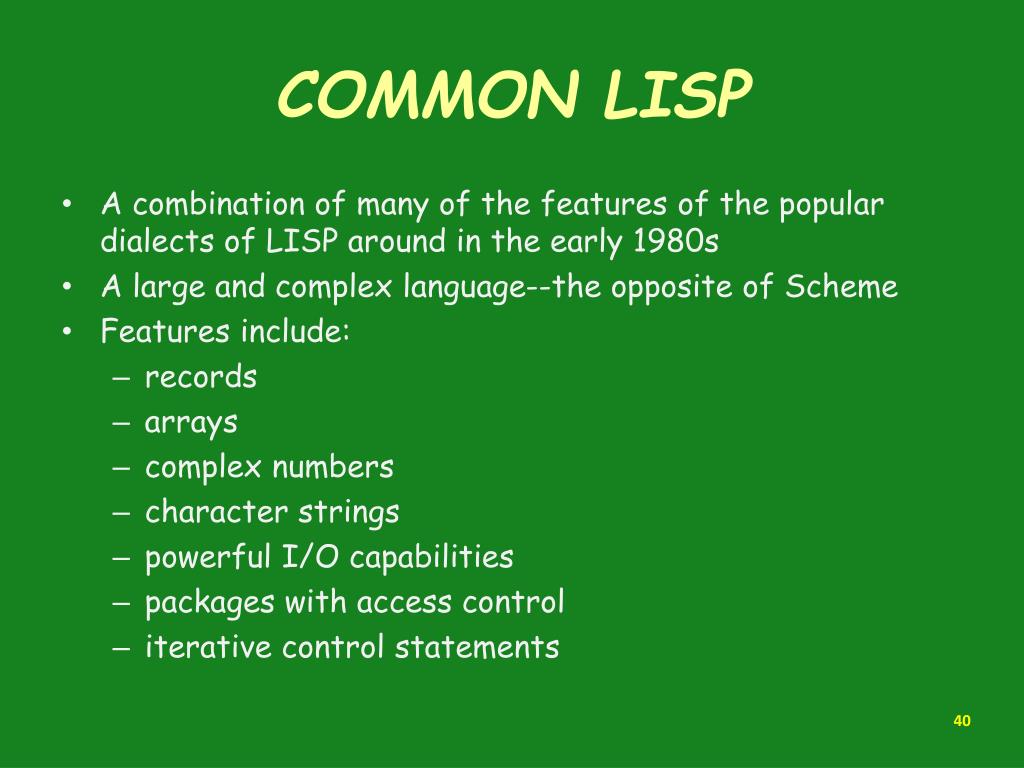 COMMON LISP

• A combination of many of the features of the popular dialects of LISP around in the early 1980s
• A large and complex language--the opposite of Scheme
• Features include:
– records
– arrays
– complex numbers
– character strings
– powerful I/O capabilities
– packages with access control
– iterative control statements

40